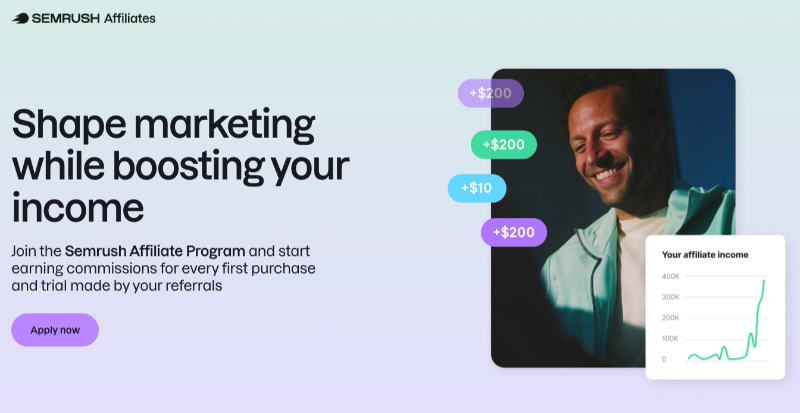 SEMRUSH Affiliates

Shape marketing while boosting your income

Join the Semrush Affiliate Program and start earning commissions for every first purchase and trial made by your referrals

Apply now

+$200
+$200
+$10
+$200

Your affiliate income
400K
300K
200K
100K
0